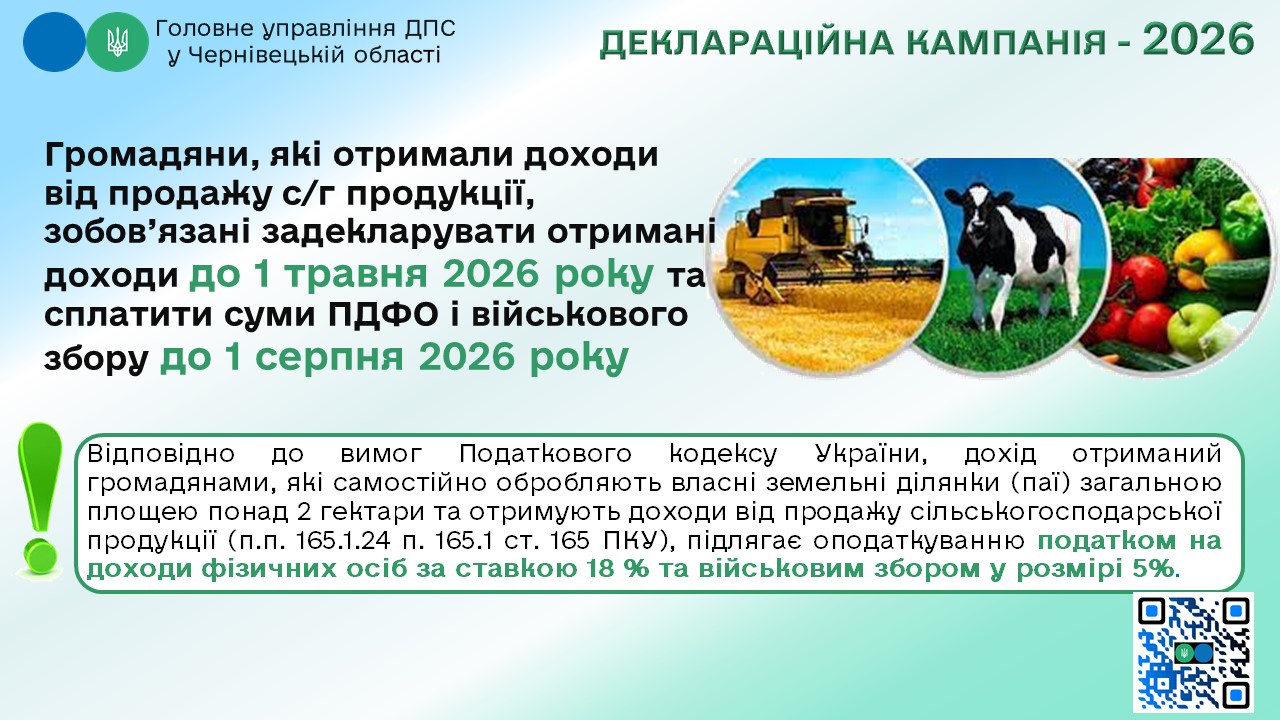 Головне управління ДПС у Чернівецькій області

ДЕКЛАРАЦІЙНА КАМПАНІЯ - 2026

Громадяни, які отримали доходи від продажу с/г продукції, зобов'язані задекларувати отримані доходи до 1 травня 2026 року та сплатити суми ПДФО і військового збору до 1 серпня 2026 року

Відповідно до вимог Податкового кодексу України, дохід отриманий громадянами, які самостійно обробляють власні земельні ділянки (паї) загальною площею понад 2 гектари та отримують доходи від продажу сільськогосподарської продукції (п.п. 165.1.24 п. 165.1 ст. 165 ПКУ), підлягає оподаткуванню податком на доходи фізичних осіб за ставкою 18 % та військовим збором у розмірі 5%.